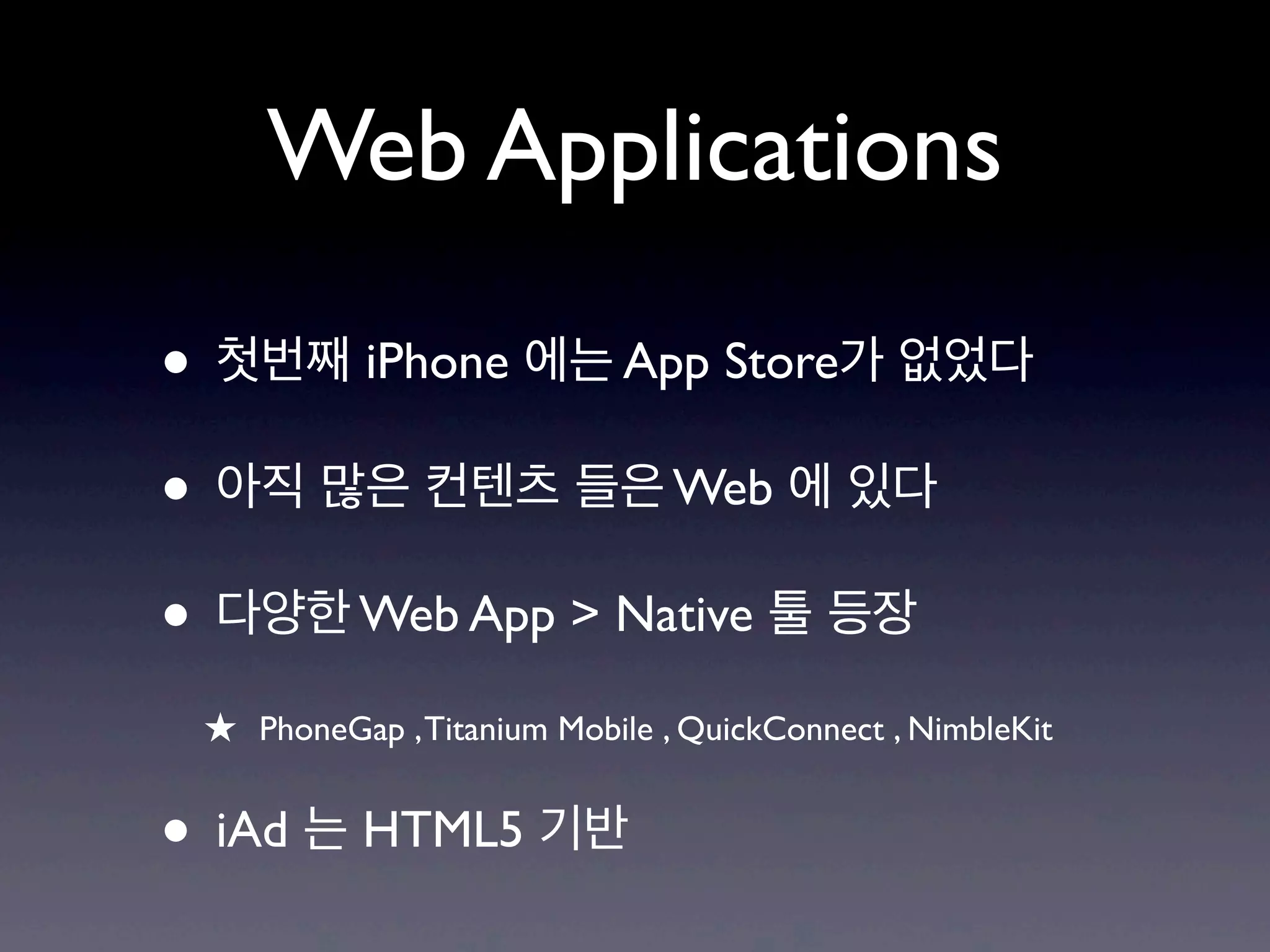 Web Applications

• 첫번째 iPhone 에는 App Store가 없었다

• 아직 많은 컨텐츠 들은 Web 에 있다

• 다양한 Web App > Native 툴 등장

★ PhoneGap , Titanium Mobile , QuickConnect , NimbleKit

• iAd 는 HTML5 기반